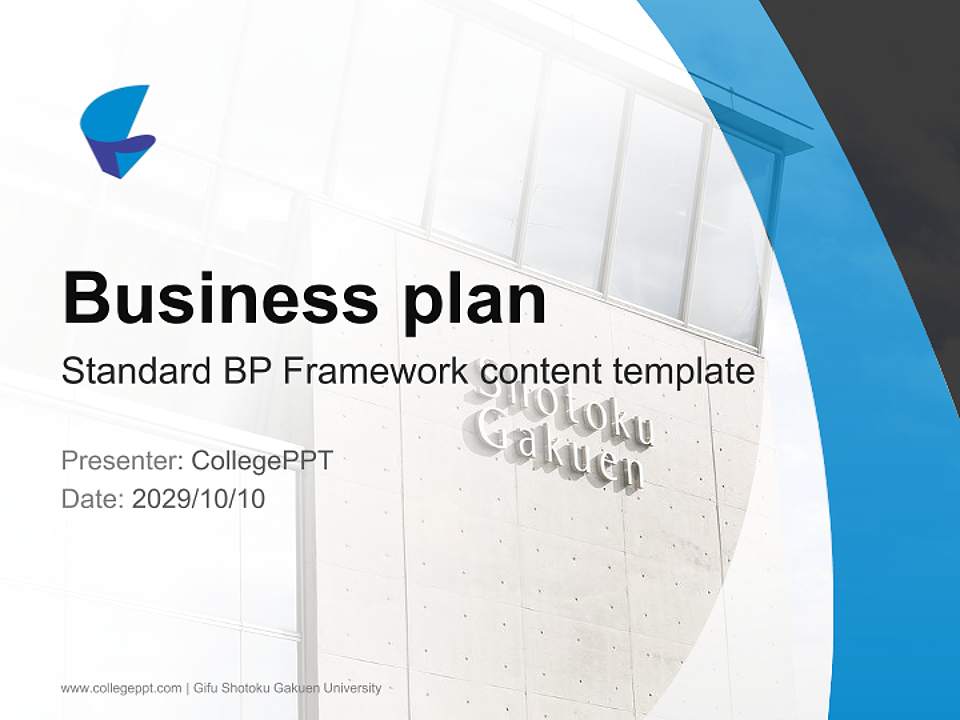 Business plan

Standard BP Framework content template

Shotoku Gakuen

Presenter: CollegePPT
Date: 2029/10/10

www.collegeppt.com | Gifu Shotoku Gakuen University